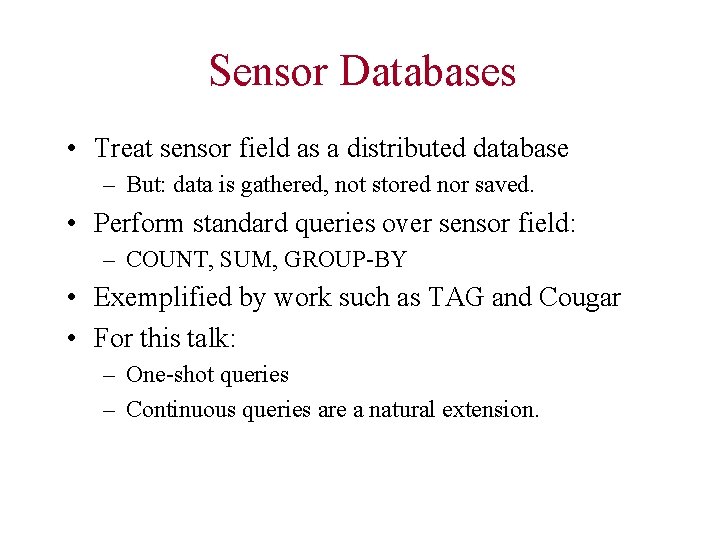 Sensor Databases

• Treat sensor field as a distributed database
  – But: data is gathered, not stored nor saved.
• Perform standard queries over sensor field:
  – COUNT, SUM, GROUP-BY
• Exemplified by work such as TAG and Cougar
• For this talk:
  – One-shot queries
  – Continuous queries are a natural extension.